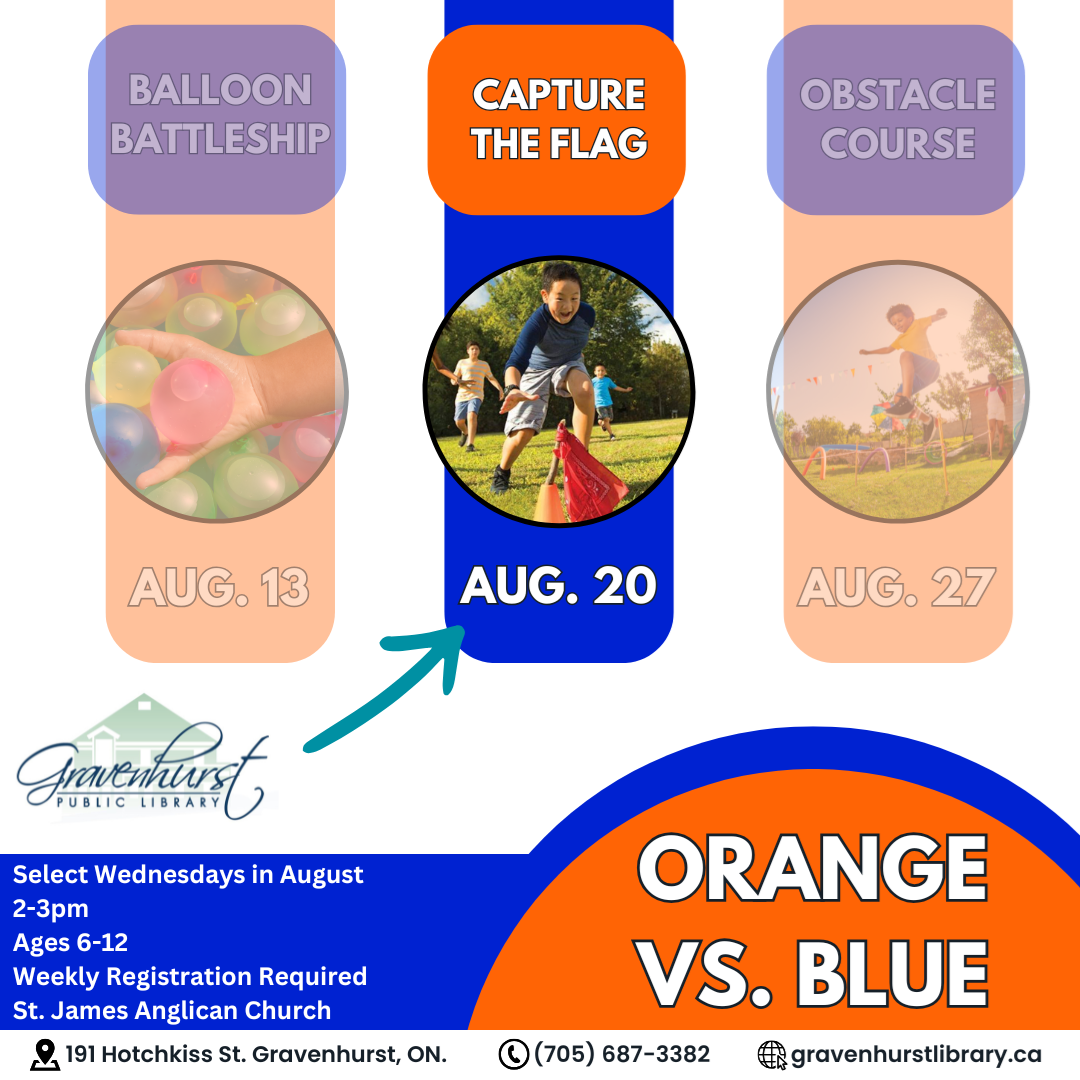 BALLOON BATTLESHIP

AUG. 13

CAPTURE THE FLAG

AUG. 20

OBSTACLE COURSE

AUG. 27

Gravenhurst PUBLIC LIBRARY

Select Wednesdays in August
2-3pm
Ages 6-12
Weekly Registration Required
St. James Anglican Church

ORANGE VS. BLUE

191 Hotchkiss St. Gravenhurst, ON. (705) 687-3382 gravenhurstlibrary.ca